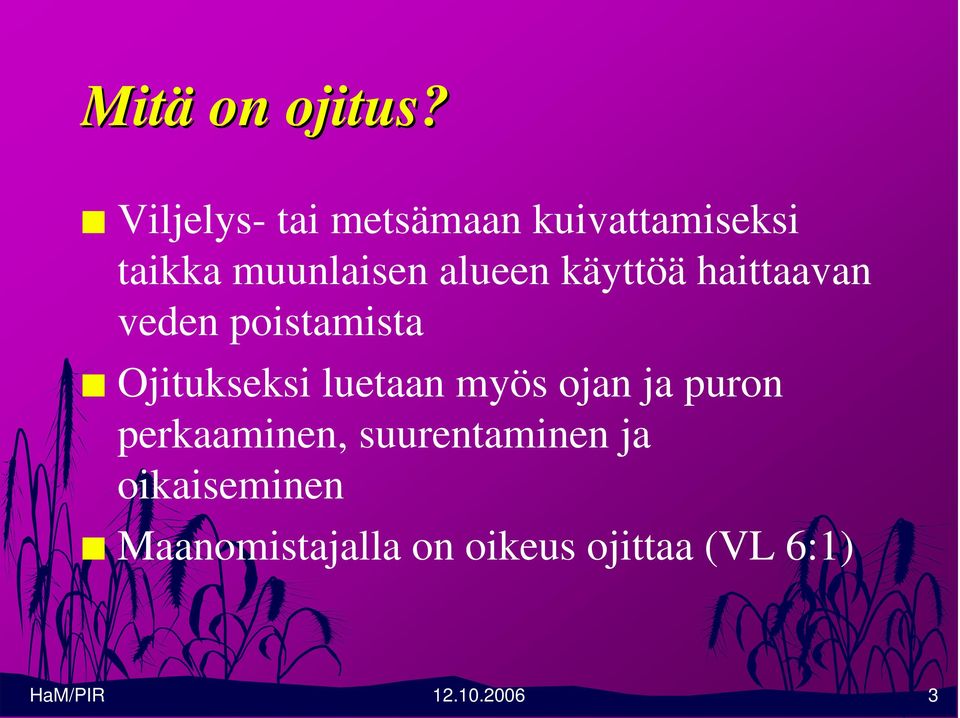 Mitä on ojitus?

Viljelys- tai metsämaan kuivattamiseksi taikka muunlaisen alueen käyttöä haittaavan veden poistamista

Ojitukseksi luetaan myös ojan ja puron perkaaminen, suurentaminen ja oikaiseminen

Maanomistajalla on oikeus ojittaa (VL 6:1)

HaM/PIR 12.10.2006 3